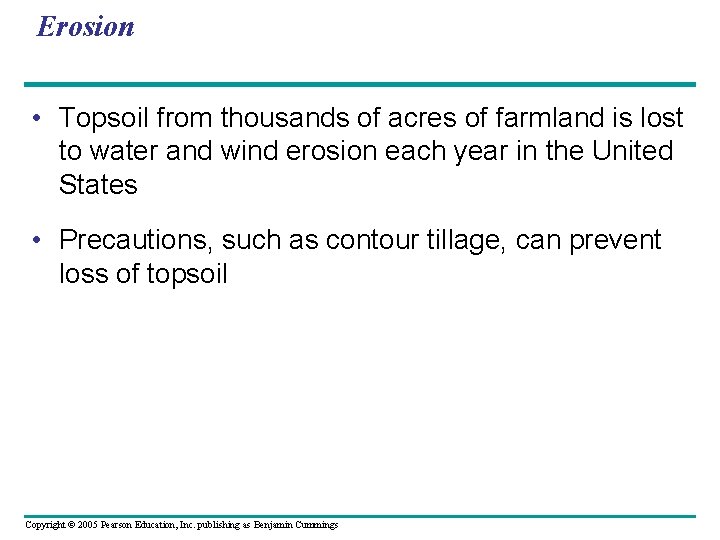 Erosion

• Topsoil from thousands of acres of farmland is lost to water and wind erosion each year in the United States

• Precautions, such as contour tillage, can prevent loss of topsoil

Copyright © 2005 Pearson Education, Inc. publishing as Benjamin Cummings